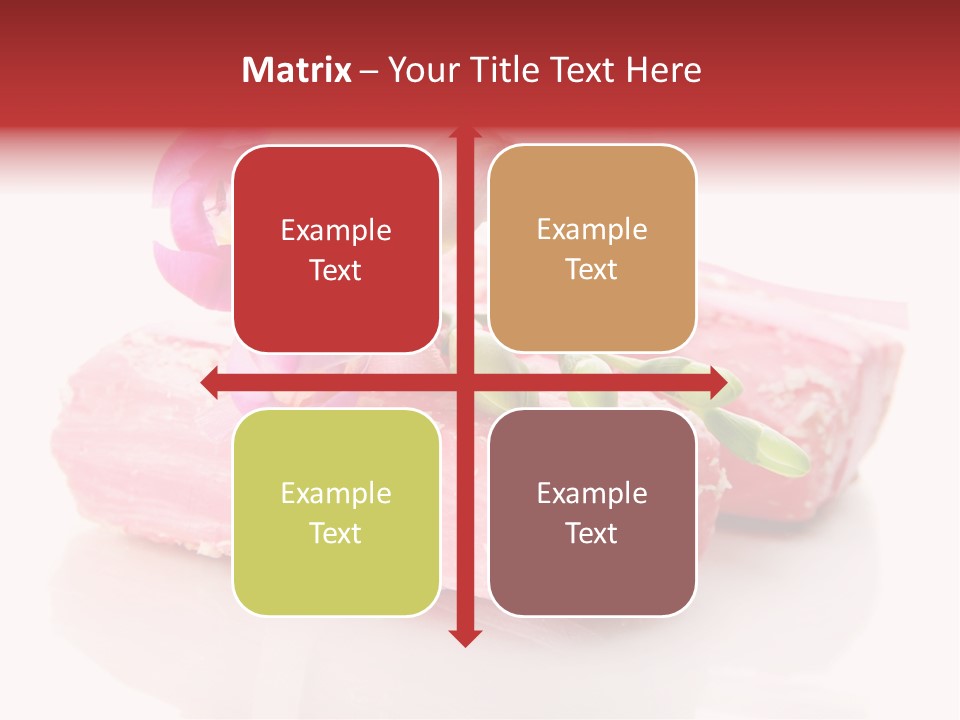 Matrix – Your Title Text Here

Example Text

Example Text

Example Text

Example Text